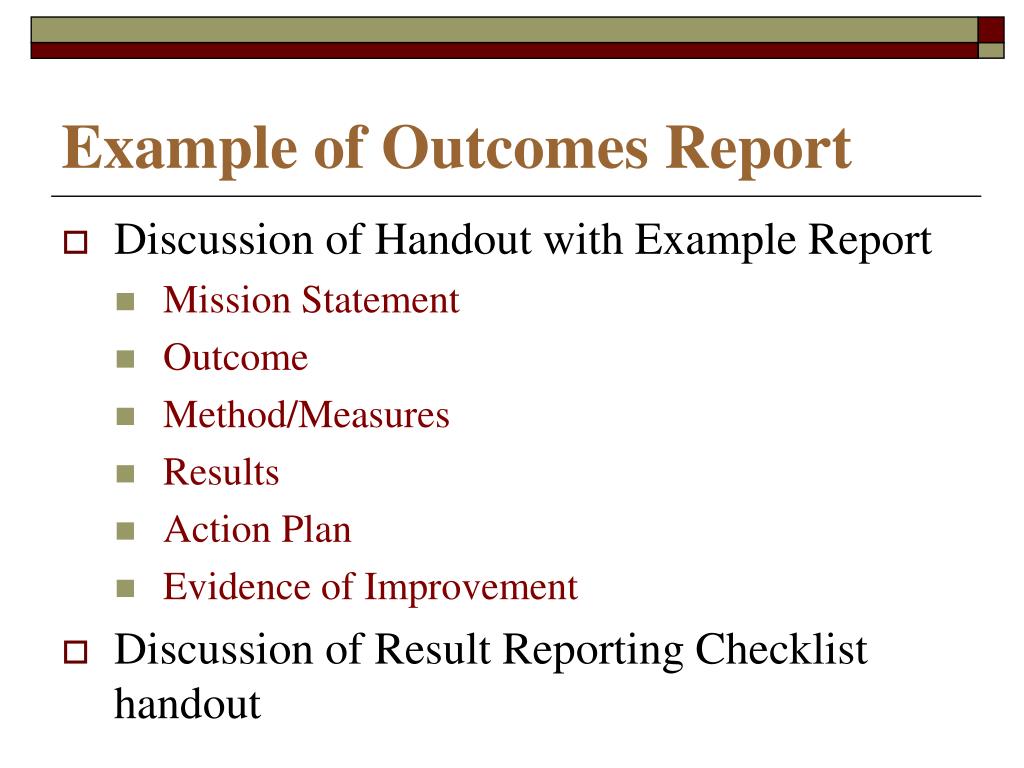 Example of Outcomes Report

Discussion of Handout with Example Report

Mission Statement

Outcome

Method/Measures

Results

Action Plan

Evidence of Improvement

Discussion of Result Reporting Checklist handout